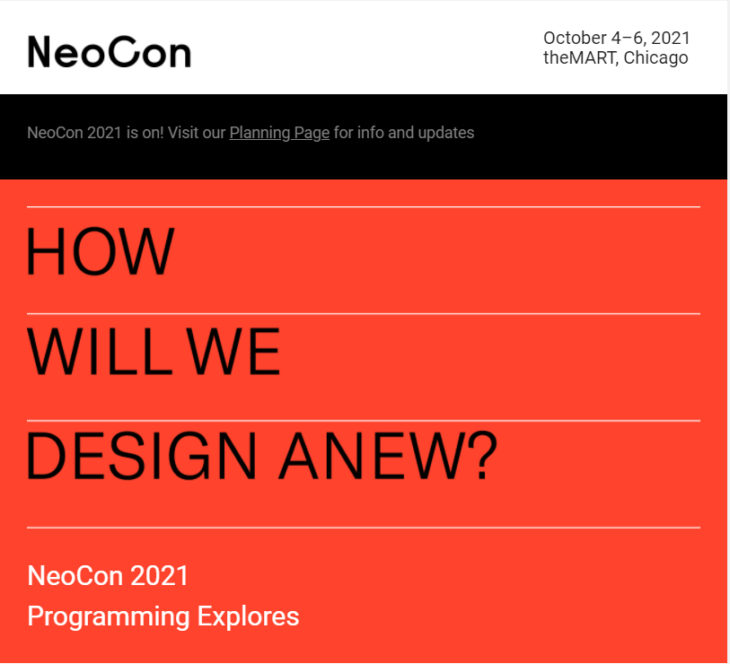 NeoCon

October 4–6, 2021
theMART, Chicago

NeoCon 2021 is on! Visit our Planning Page for info and updates

HOW

WILL WE

DESIGN ANEW?

NeoCon 2021
Programming Explores